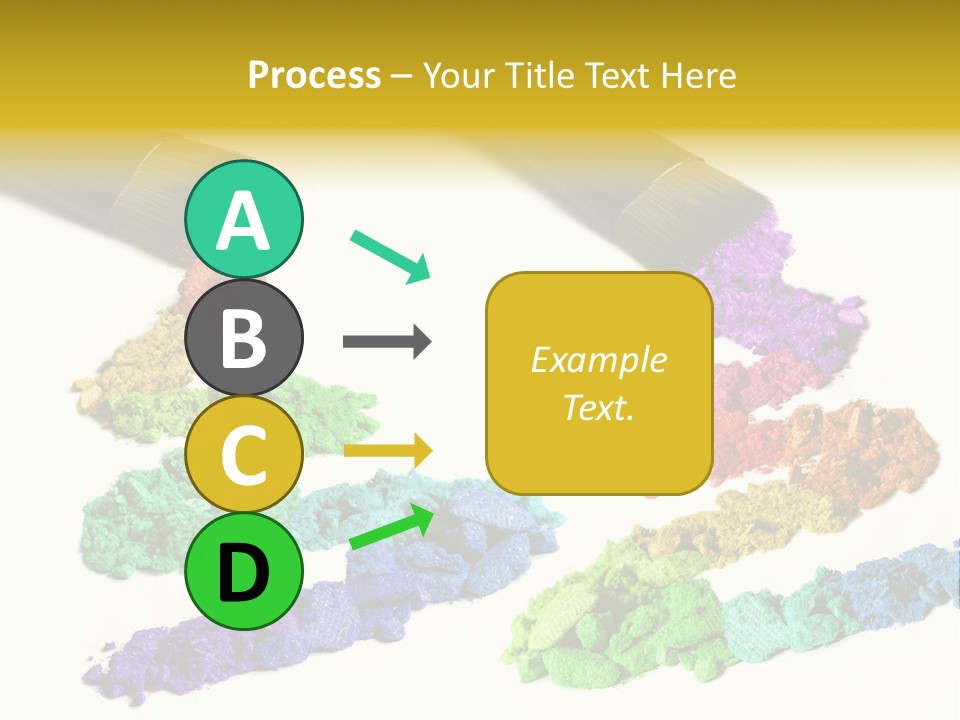 Process – Your Title Text Here

A

B

C

D

Example Text.